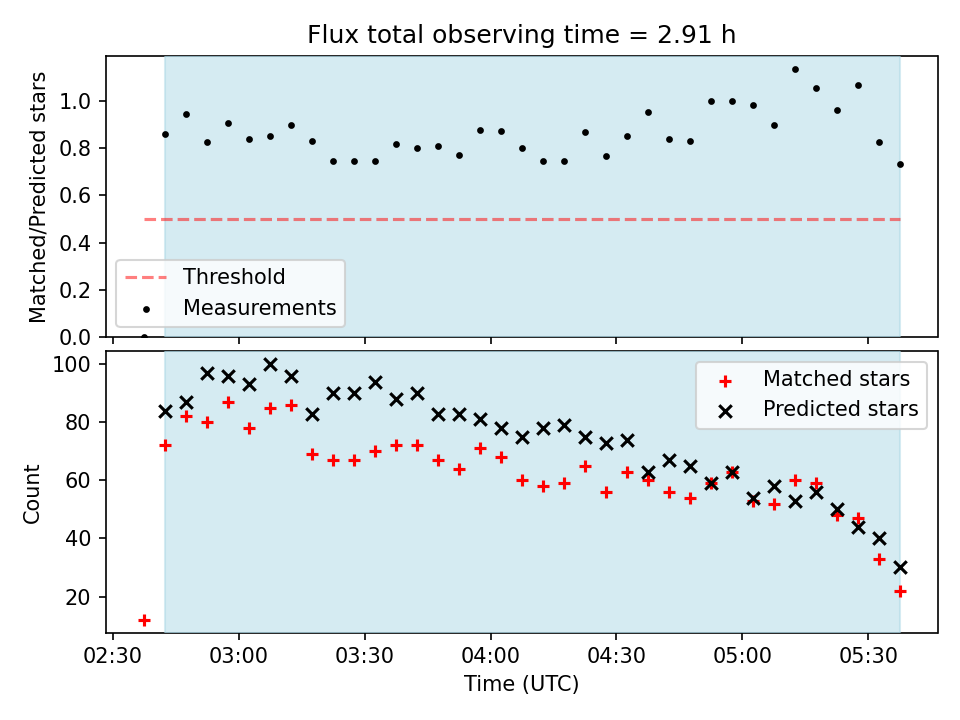 Flux total observing time = 2.91 h

Matched/Predicted stars

1.0
0.8
0.6
0.4
0.2
0.0

Threshold
Measurements

Count

100
80
60
40
20

Matched stars
Predicted stars

02:30 03:00 03:30 04:00 04:30 05:00 05:30

Time (UTC)